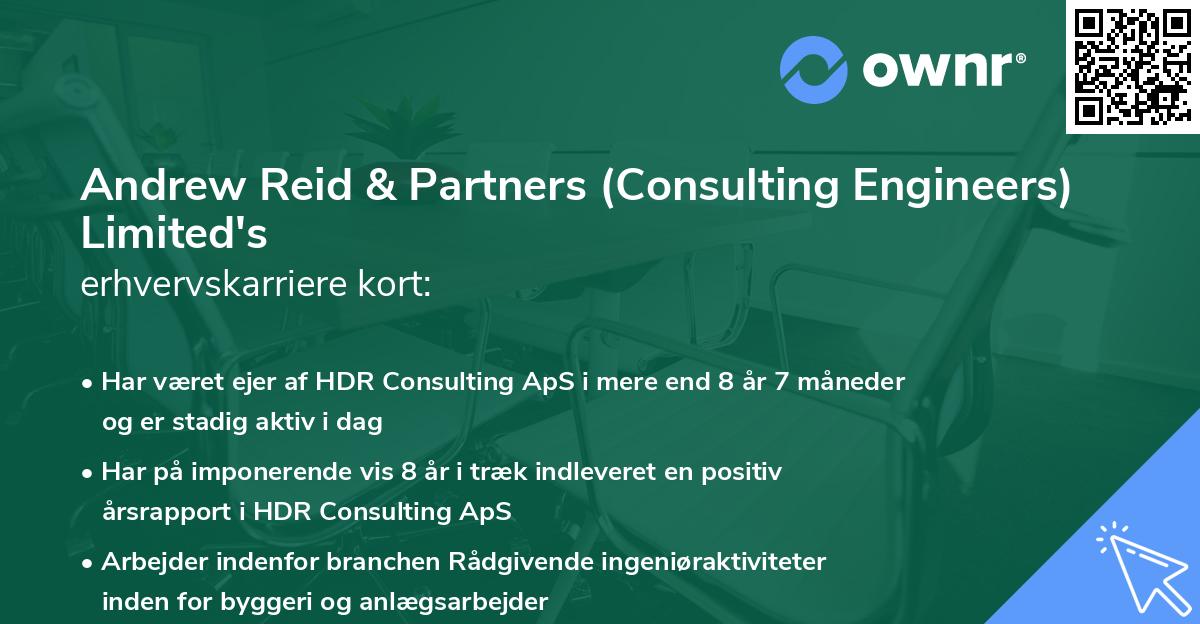 ownr®

Andrew Reid & Partners (Consulting Engineers) Limited's
erhvervskarriere kort:

• Har været ejer af HDR Consulting ApS i mere end 8 år 7 måneder og er stadig aktiv i dag

• Har på imponerende vis 8 år i træk indleveret en positiv årsrapport i HDR Consulting ApS

• Arbejder indenfor branchen Rådgivende ingeniøraktiviteter inden for byggeri og anlægsarbejder